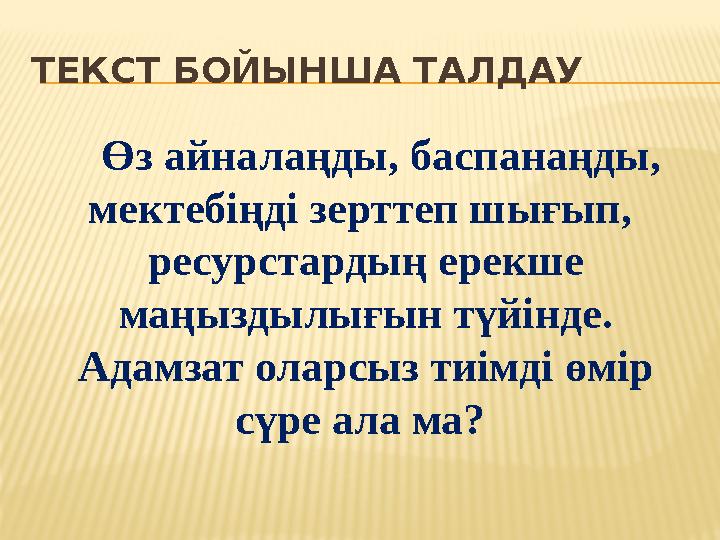 ТЕКСТ БОЙЫНША ТАЛДАУ

Өз айналаңды, баспанаңды, мектебіңді зерттеп шығып, ресурстардың ерекше маңыздылығын түйінде. Адамзат оларсыз тиімді өмір сүре ала ма?